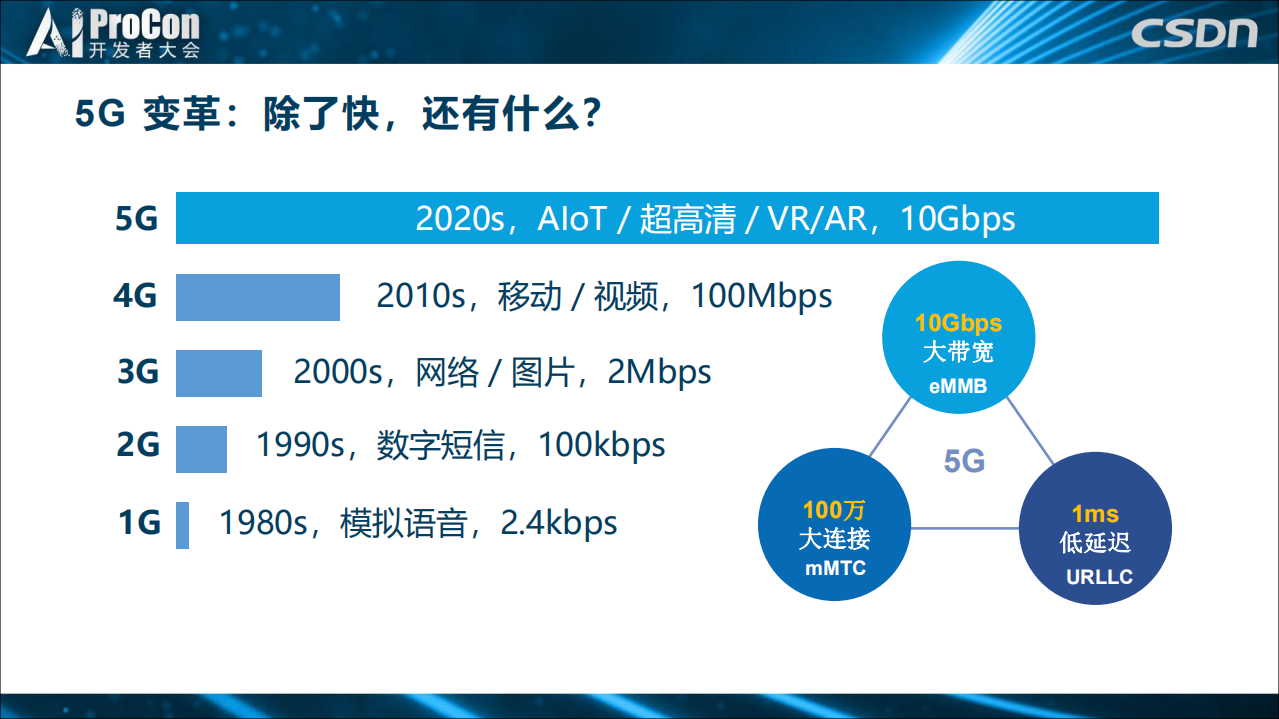 AI ProCon
开发者大会

CSDN

5G 变革：除了快，还有什么？

5G 2020s，AIoT / 超高清 / VR/AR，10Gbps

4G 2010s，移动 / 视频，100Mbps

3G 2000s，网络 / 图片，2Mbps

2G 1990s，数字短信，100kbps

1G 1980s，模拟语音，2.4kbps

10Gbps
大带宽
eMMB

5G

100万
大连接
mMTC

1ms
低延迟
URLLC